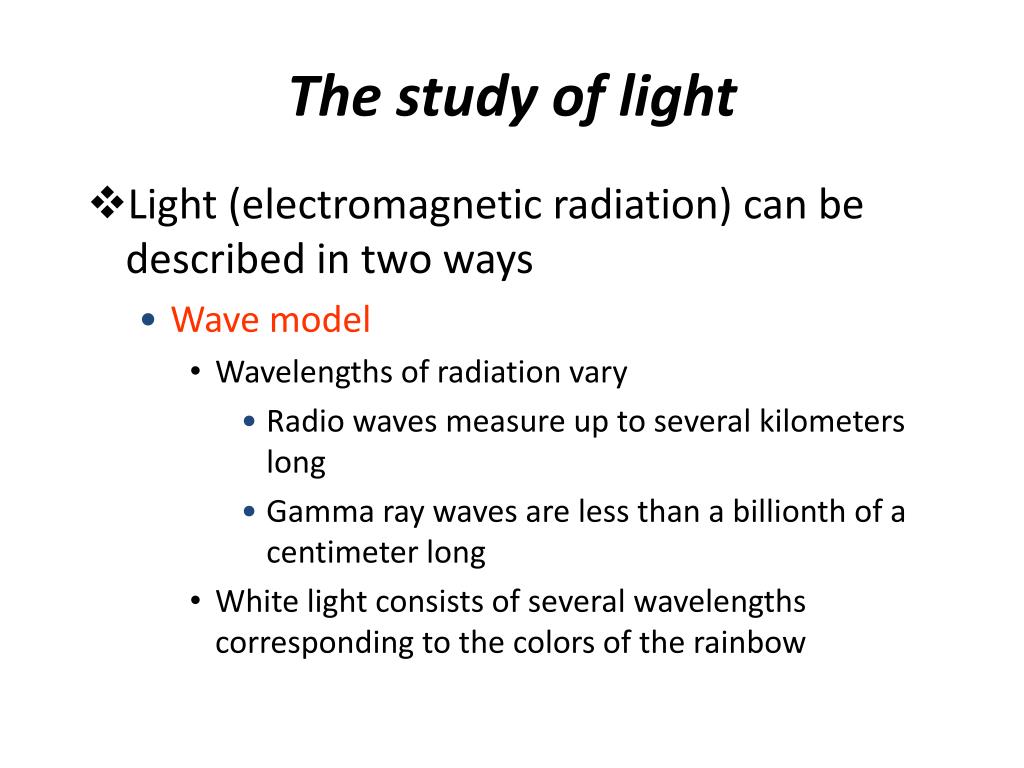 The study of light

❖Light (electromagnetic radiation) can be described in two ways

• Wave model

• Wavelengths of radiation vary

• Radio waves measure up to several kilometers long

• Gamma ray waves are less than a billionth of a centimeter long

• White light consists of several wavelengths corresponding to the colors of the rainbow